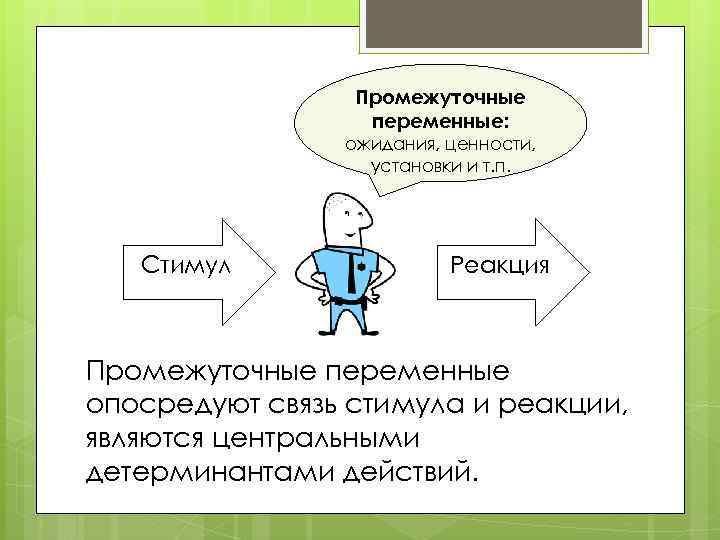 Промежуточные переменные:
ожидания, ценности, установки и т.п.

Стимул

Реакция

Промежуточные переменные опосредуют связь стимула и реакции, являются центральными детерминантами действий.